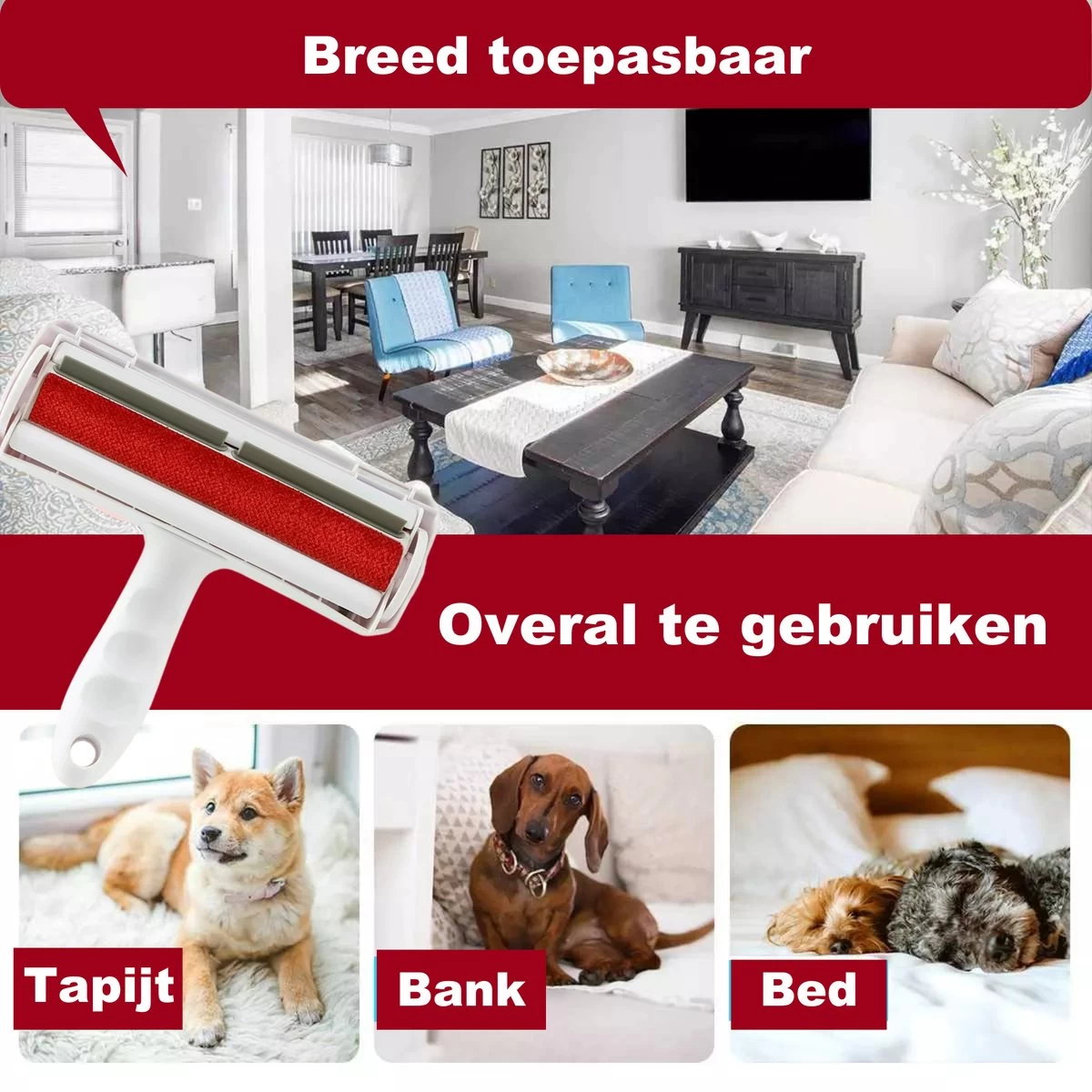 Breed toepasbaar

Overal te gebruiken

Tapijt

Bank

Bed